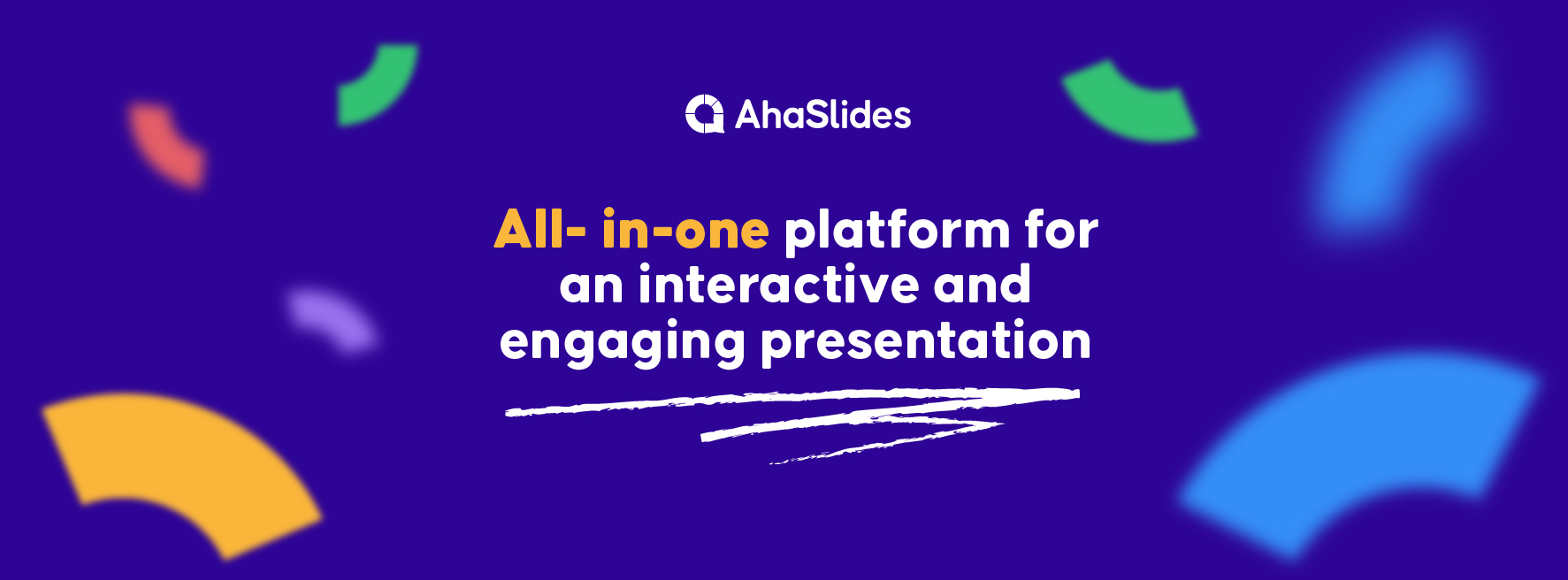 AhaSlides

All- in-one platform for an interactive and engaging presentation